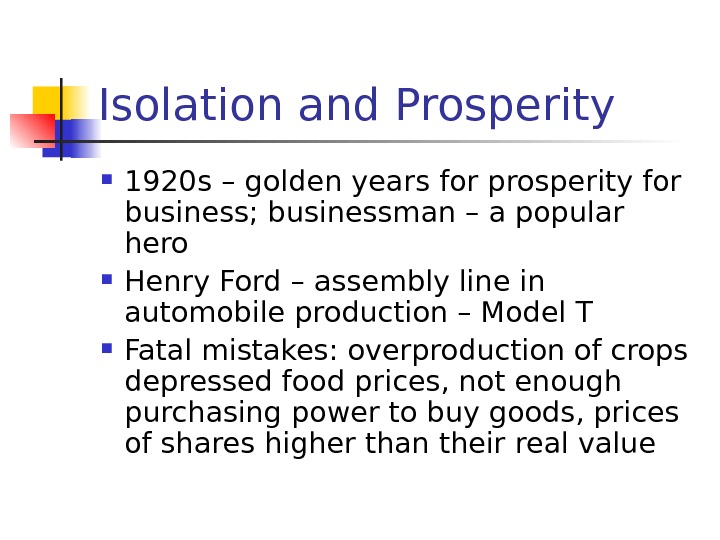 Isolation and Prosperity

- 1920s – golden years for prosperity for business; businessman – a popular hero
- Henry Ford – assembly line in automobile production – Model T
- Fatal mistakes: overproduction of crops depressed food prices, not enough purchasing power to buy goods, prices of shares higher than their real value